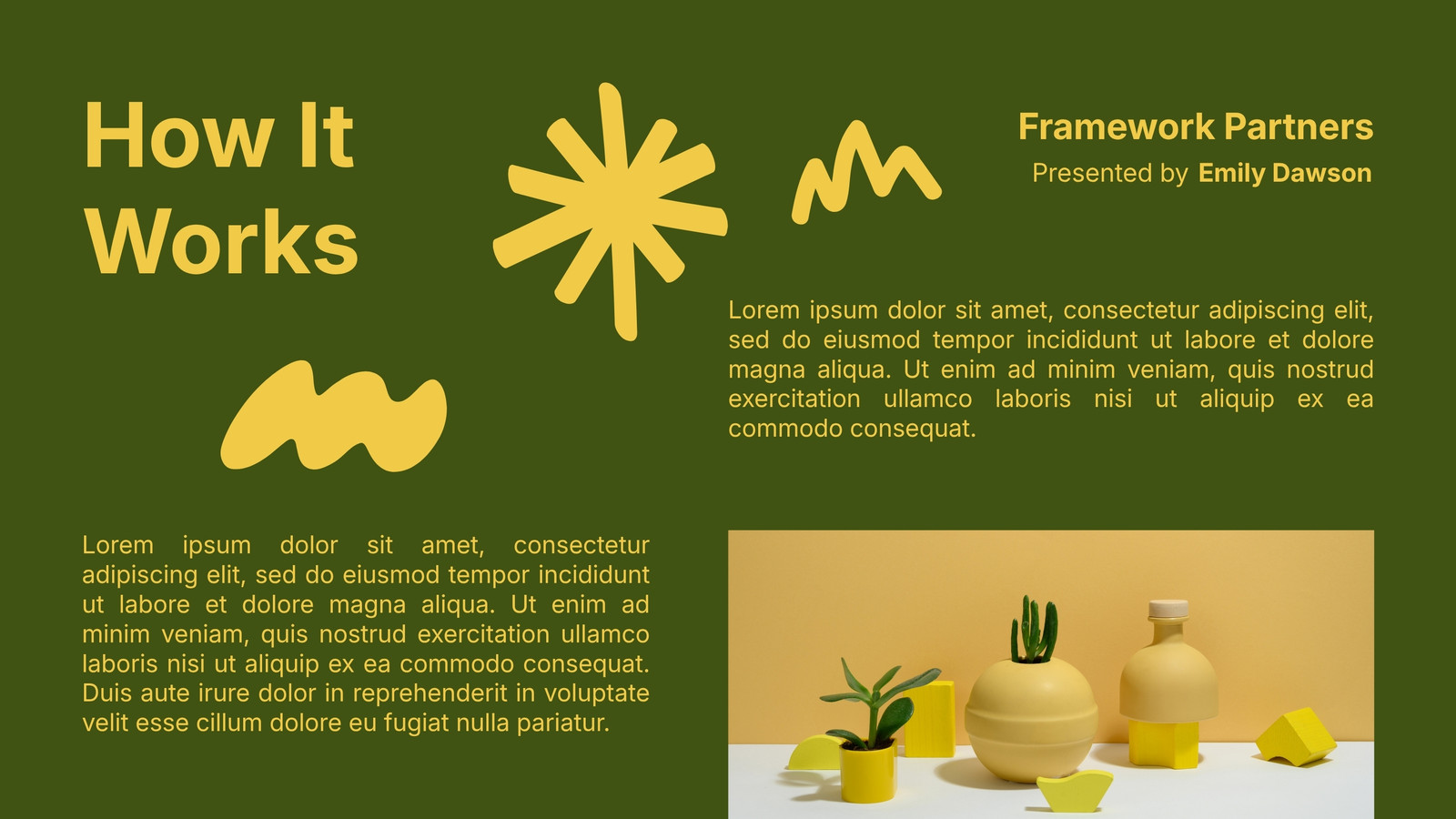 How It Works

Framework Partners

Presented by Emily Dawson

Lorem ipsum dolor sit amet, consectetur adipiscing elit, sed do eiusmod tempor incididunt ut labore et dolore magna aliqua. Ut enim ad minim veniam, quis nostrud exercitation ullamco laboris nisi ut aliquip ex ea commodo consequat.

Lorem ipsum dolor sit amet, consectetur adipiscing elit, sed do eiusmod tempor incididunt ut labore et dolore magna aliqua. Ut enim ad minim veniam, quis nostrud exercitation ullamco laboris nisi ut aliquip ex ea commodo consequat. Duis aute irure dolor in reprehenderit in voluptate velit esse cillum dolore eu fugiat nulla pariatur.